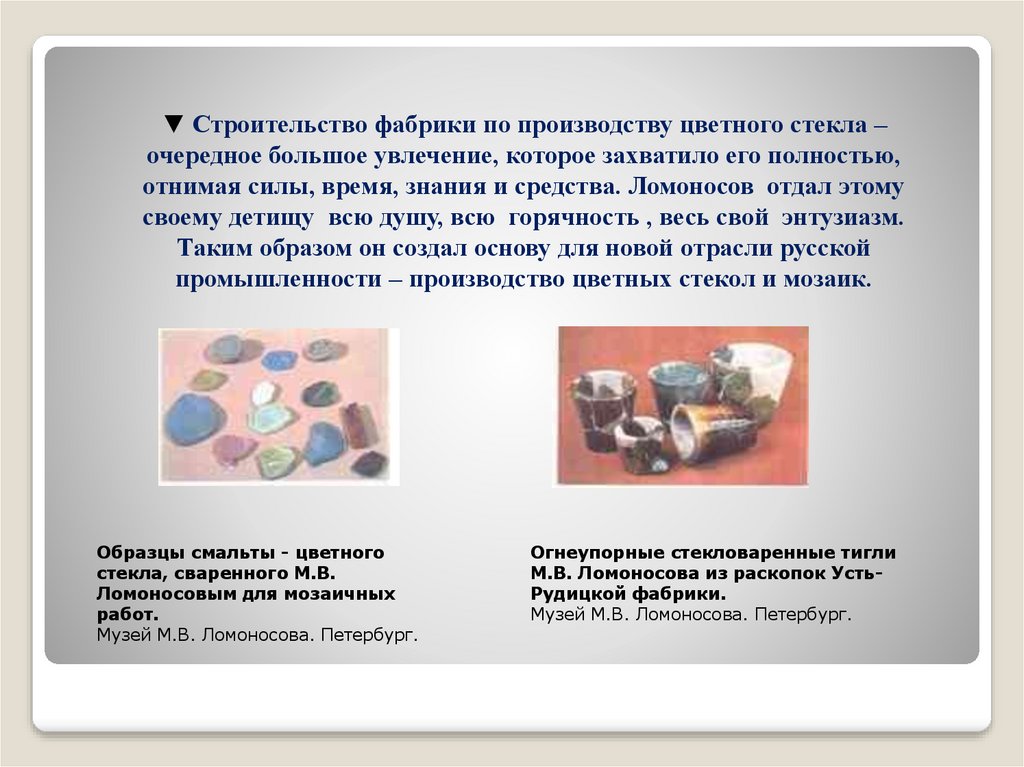 ▼ Строительство фабрики по производству цветного стекла – очередное большое увлечение, которое захватило его полностью, отнимая силы, время, знания и средства. Ломоносов отдал этому своему детищу всю душу, всю горячность , весь свой энтузиазм. Таким образом он создал основу для новой отрасли русской промышленности – производство цветных стекол и мозаик.

Образцы смальты - цветного стекла, сваренного М.В. Ломоносовым для мозаичных работ.
Музей М.В. Ломоносова. Петербург.

Огнеупорные стекловаренные тигли М.В. Ломоносова из раскопок Усть-Рудицкой фабрики.
Музей М.В. Ломоносова. Петербург.